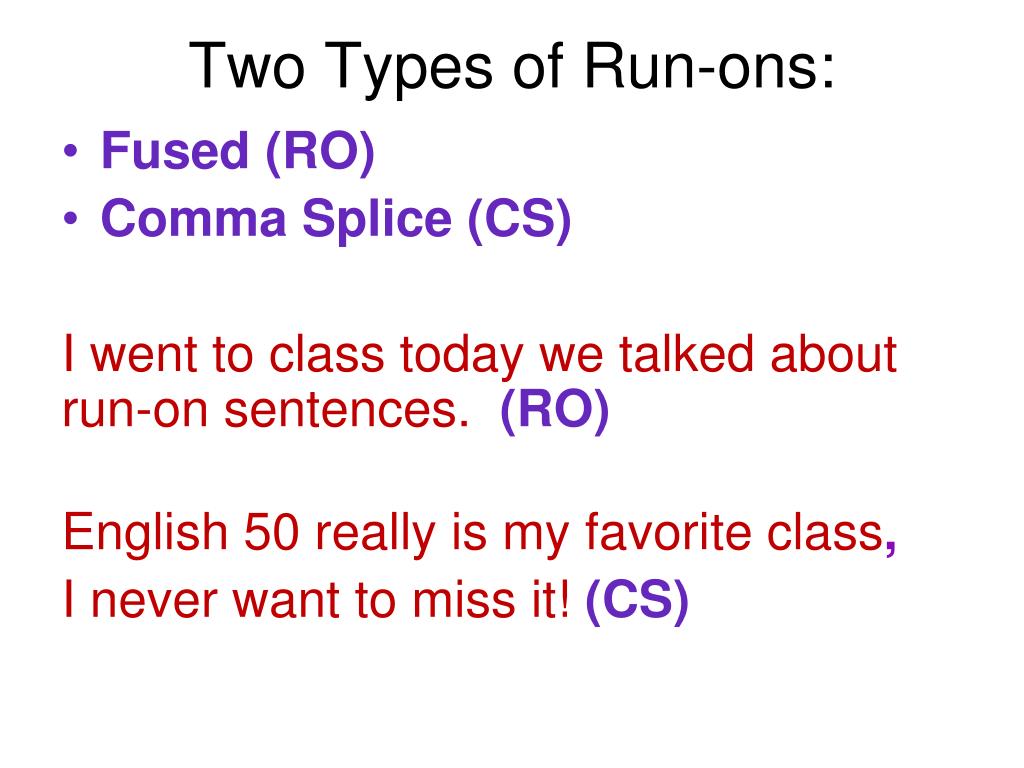 Two Types of Run-ons:

• Fused (RO)
• Comma Splice (CS)

I went to class today we talked about run-on sentences. (RO)

English 50 really is my favorite class,
I never want to miss it! (CS)